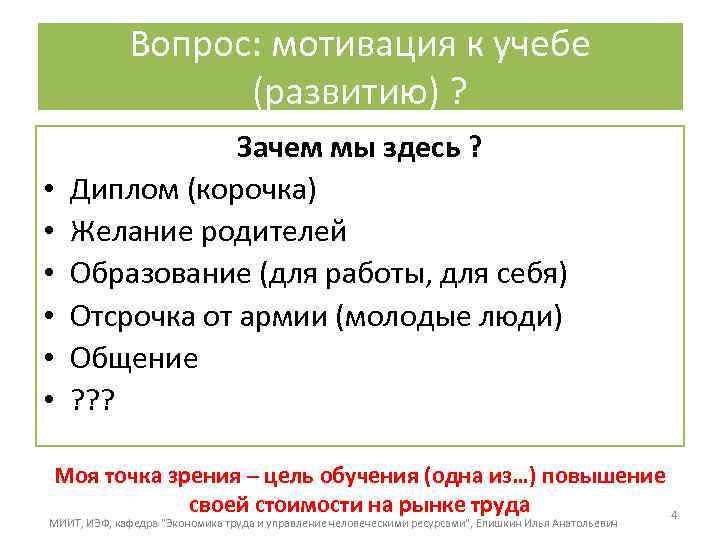 Вопрос: мотивация к учебе (развитию) ?

Зачем мы здесь ?

• Диплом (корочка)
• Желание родителей
• Образование (для работы, для себя)
• Отсрочка от армии (молодые люди)
• Общение
• ???

Моя точка зрения – цель обучения (одна из…) повышение своей стоимости на рынке труда

МИИТ, ИЭФ, кафедра "Экономика труда и управление человеческими ресурсами", Епишкин Илья Анатольевич

4